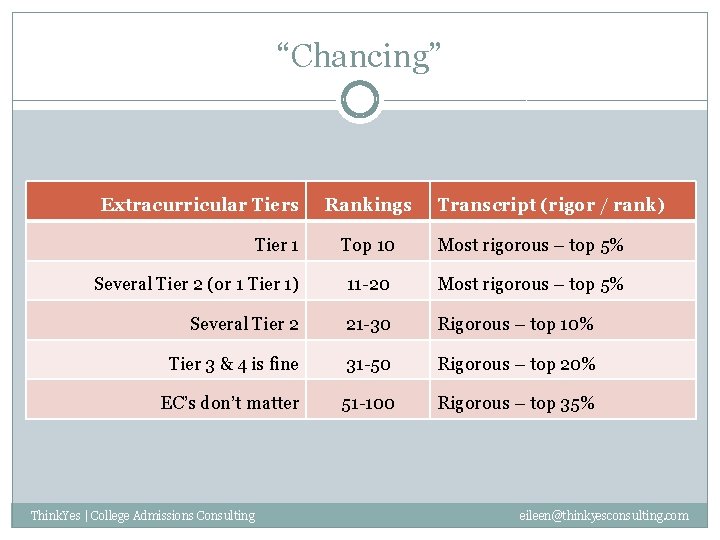 “Chancing”

| Extracurricular Tiers | Rankings | Transcript (rigor / rank) |
|---|---|---|
| Tier 1 | Top 10 | Most rigorous – top 5% |
| Several Tier 2 (or 1 Tier 1) | 11-20 | Most rigorous – top 5% |
| Several Tier 2 | 21-30 | Rigorous – top 10% |
| Tier 3 & 4 is fine | 31-50 | Rigorous – top 20% |
| EC’s don’t matter | 51-100 | Rigorous – top 35% |

ThinkYes | College Admissions Consulting

eileen@thinkyesconsulting.com